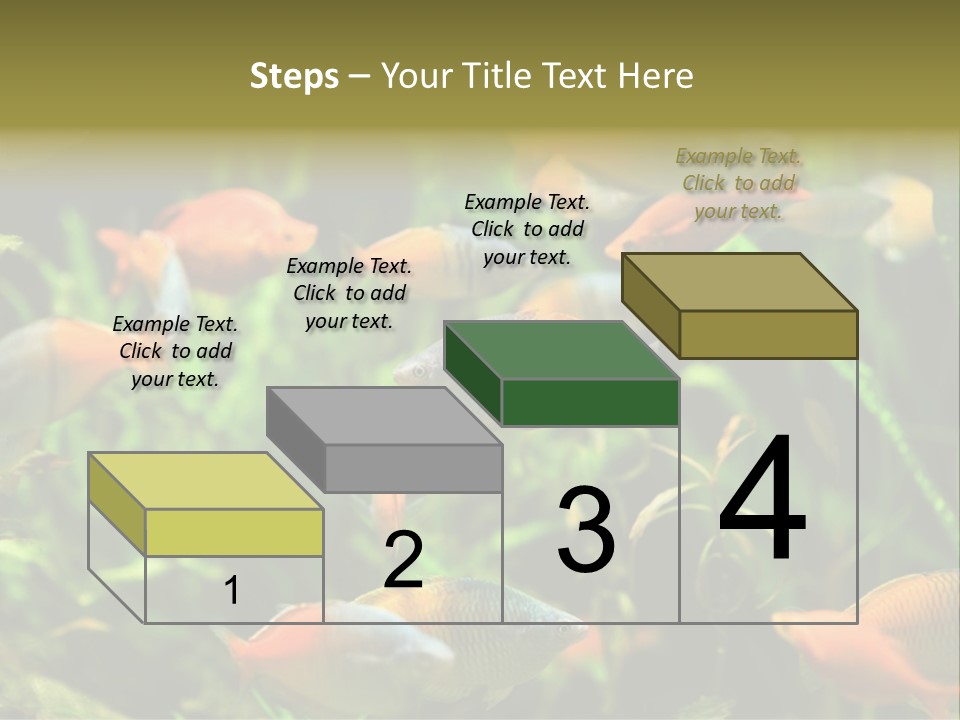 Steps – Your Title Text Here

Example Text. Click to add your text.

Example Text. Click to add your text.

Example Text. Click to add your text.

Example Text. Click to add your text.

1

2

3

4